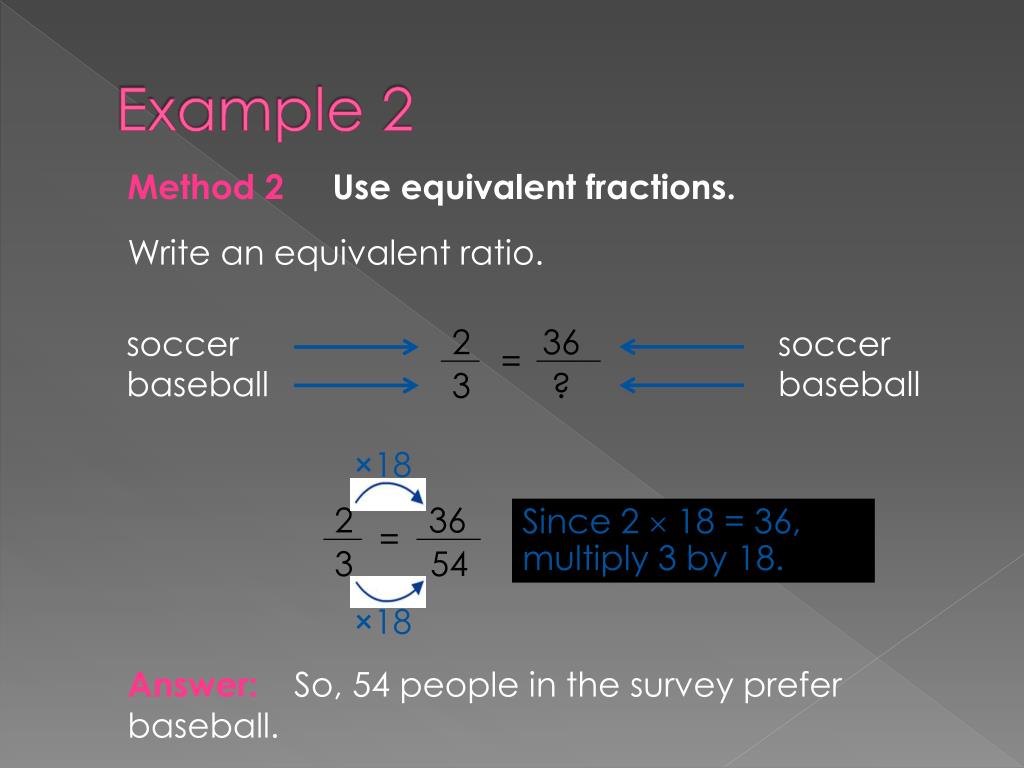 Example 2

Method 2 Use equivalent fractions.

Write an equivalent ratio.

soccer
baseball

$\frac{2}{3} = \frac{36}{?}$

soccer
baseball

×18

$\frac{2}{3} = \frac{36}{54}$

×18

Since $2 \times 18 = 36$, multiply 3 by 18.

Answer: So, 54 people in the survey prefer baseball.